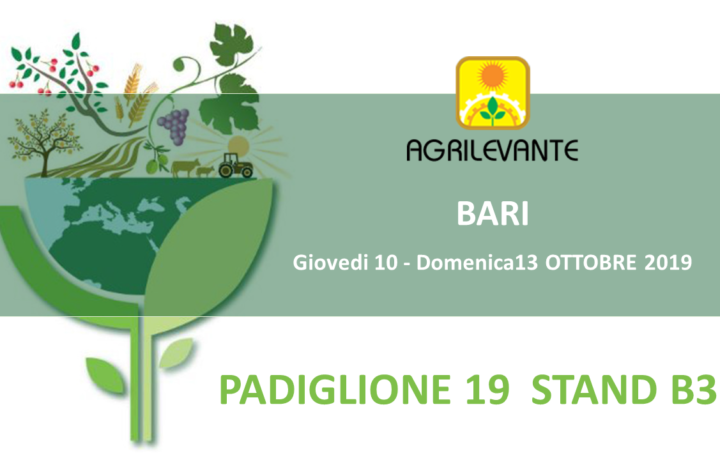 AGRILEVANTE

BARI

Giovedi 10 - Domenica13 OTTOBRE 2019

PADIGLIONE 19 STAND B3